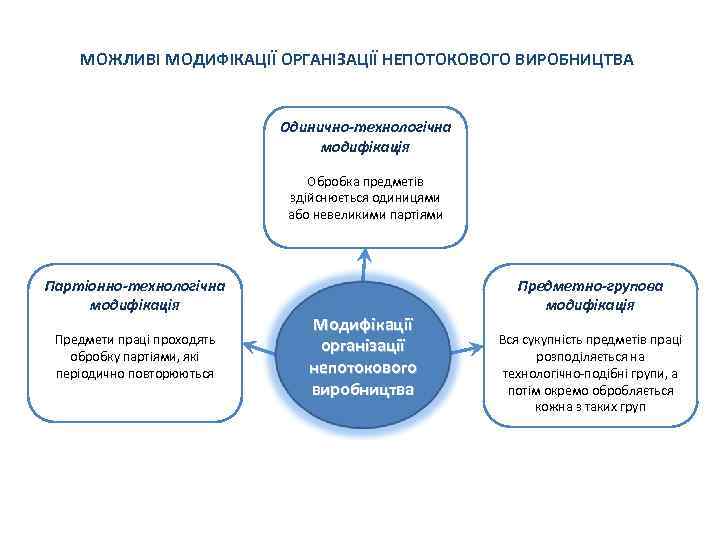 МОЖЛИВІ МОДИФІКАЦІЇ ОРГАНІЗАЦІЇ НЕПОТОКОВОГО ВИРОБНИЦТВА

Одинично-технологічна модифікація

Обробка предметів здійснюється одиницями або невеликими партіями

Партіонно-технологічна модифікація

Предмети праці проходять обробку партіями, які періодично повторюються

Модифікації організації непотокового виробництва

Предметно-групова модифікація

Вся сукупність предметів праці розподіляється на технологічно-подібні групи, а потім окремо обробляється кожна з таких груп